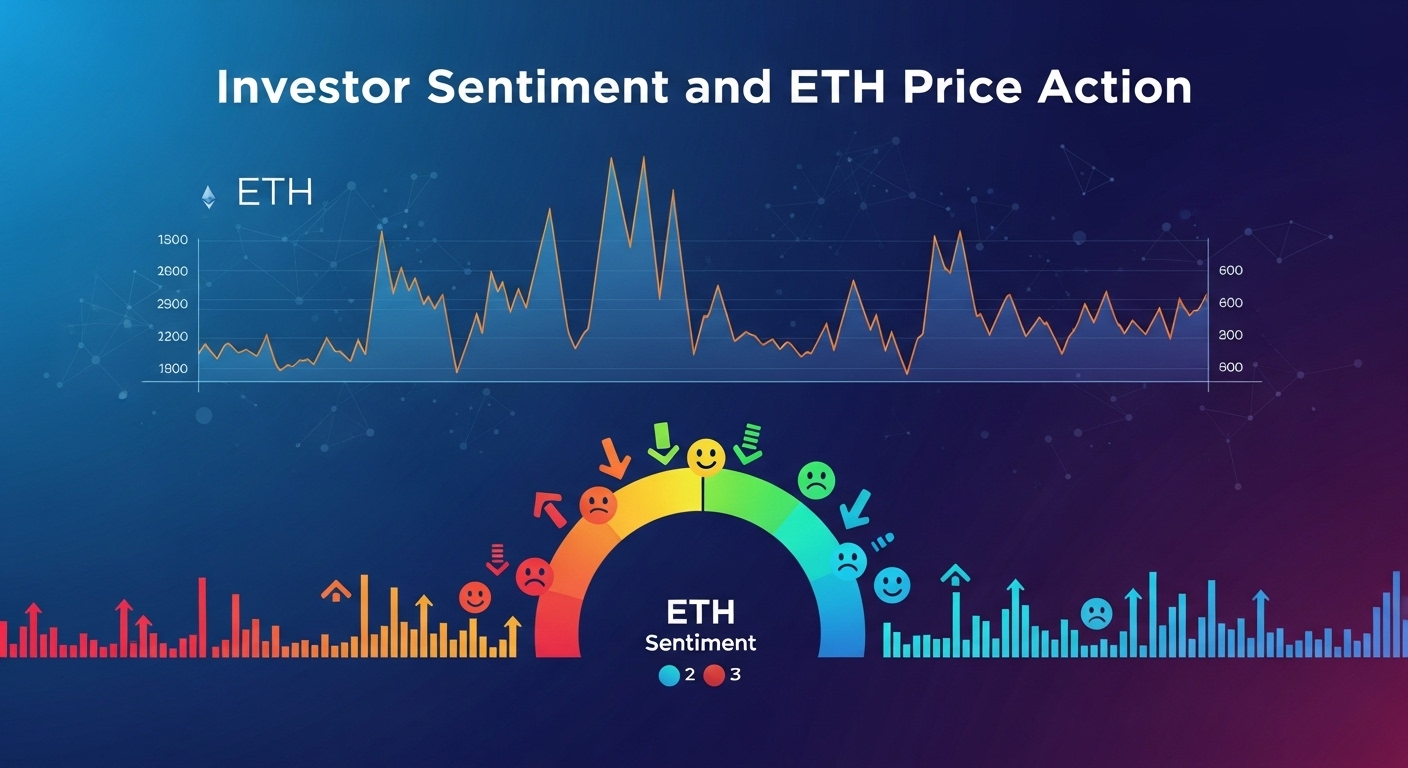 Investor Sentiment and ETH Price Action

ETH

1800
2600
2900
2200
1800

600
600
200
600

ETH
Sentiment

2 3